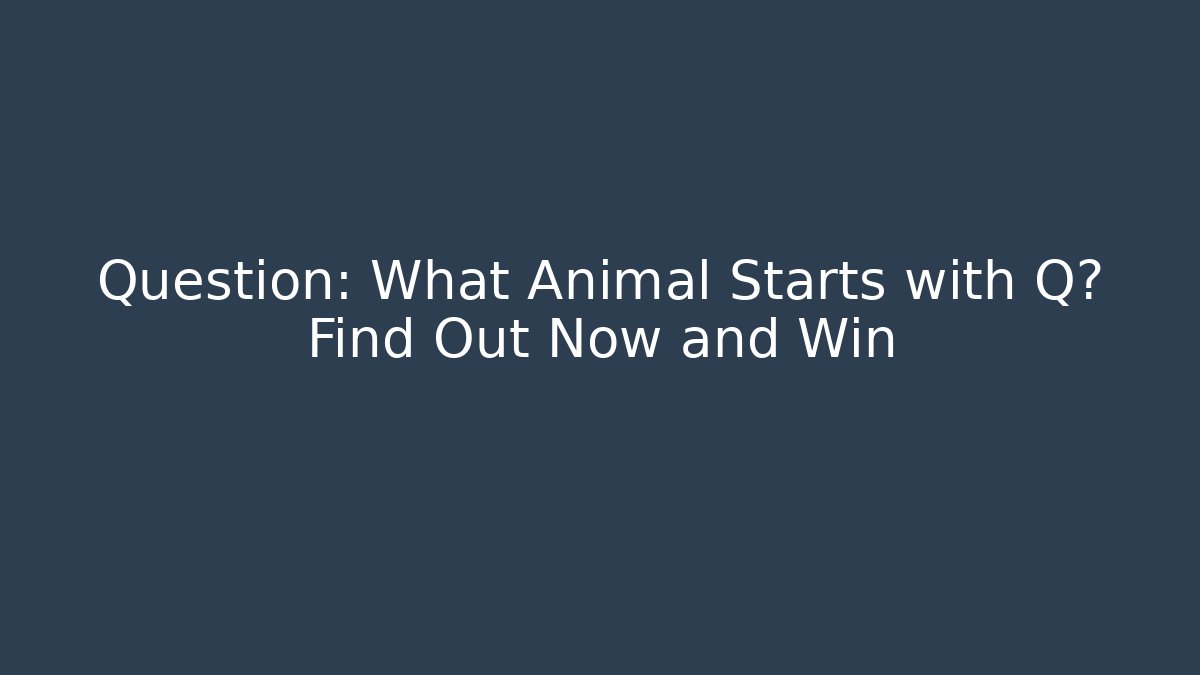 Question: What Animal Starts with Q? Find Out Now and Win